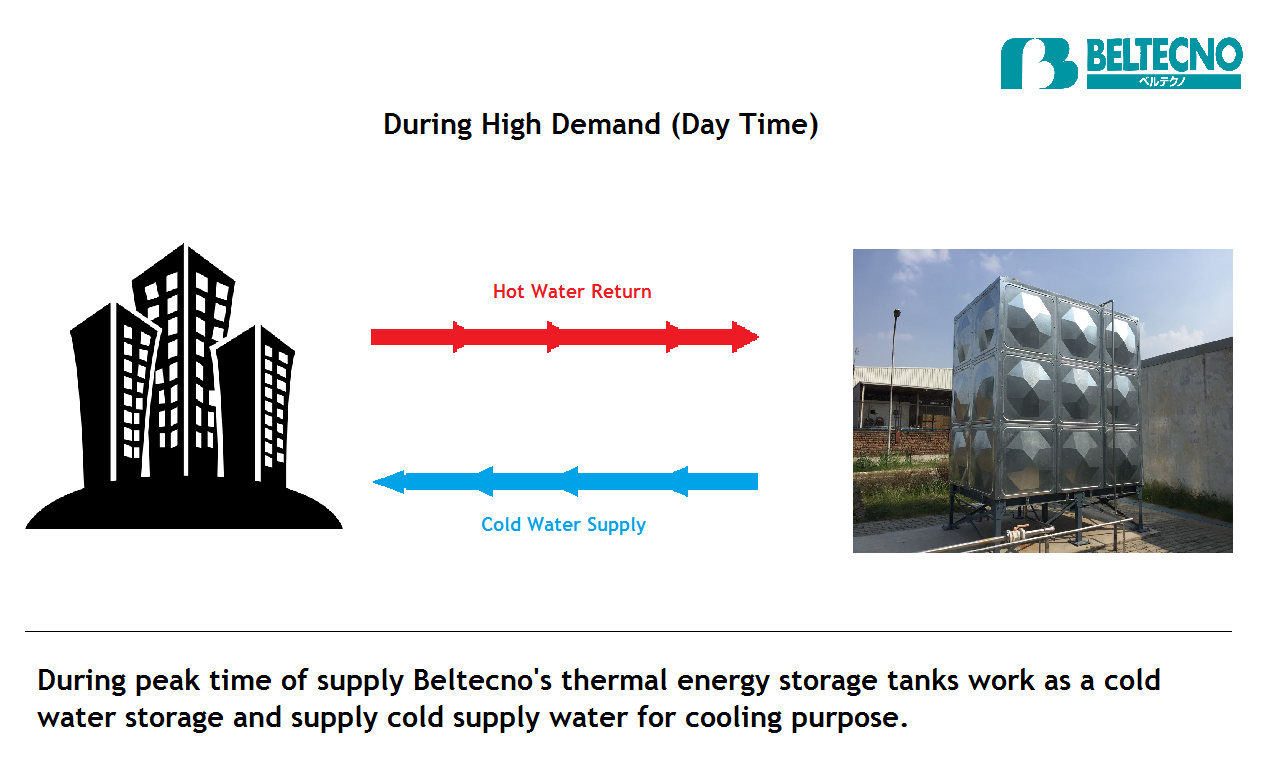 BELTECNO
ベルテクノ

During High Demand (Day Time)

Hot Water Return

Cold Water Supply

During peak time of supply Beltecno's thermal energy storage tanks work as a cold water storage and supply cold supply water for cooling purpose.